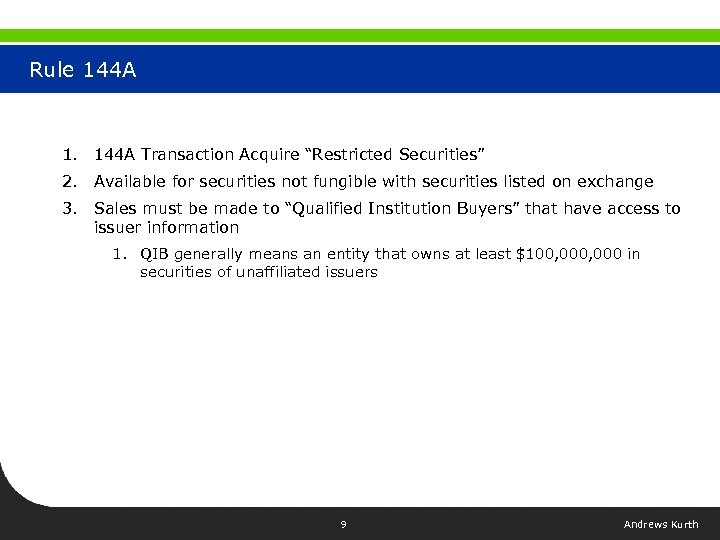 Rule 144A

1. 144A Transaction Acquire “Restricted Securities”
2. Available for securities not fungible with securities listed on exchange
3. Sales must be made to “Qualified Institution Buyers” that have access to issuer information
   1. QIB generally means an entity that owns at least \$100,000,000 in securities of unaffiliated issuers

9

Andrews Kurth